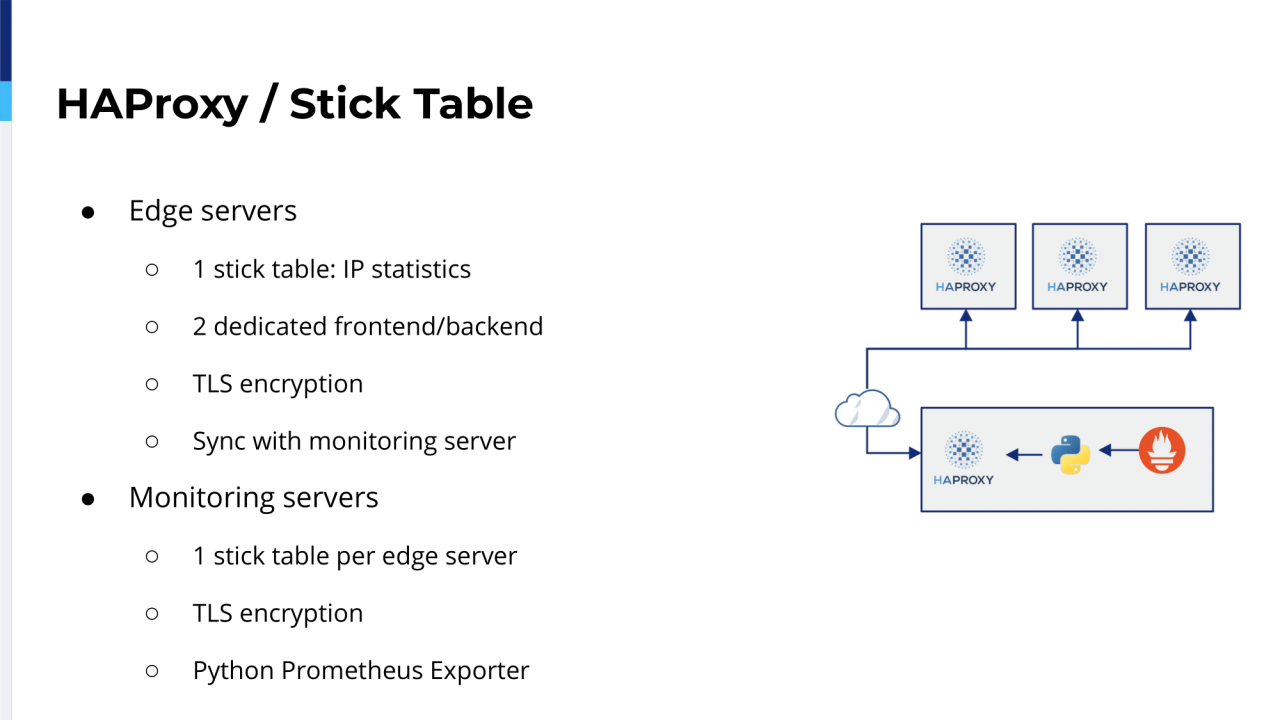 HAProxy / Stick Table

● Edge servers
○ 1 stick table: IP statistics
○ 2 dedicated frontend/backend
○ TLS encryption
○ Sync with monitoring server
● Monitoring servers
○ 1 stick table per edge server
○ TLS encryption
○ Python Prometheus Exporter

HAPROXY
HAPROXY
HAPROXY
HAPROXY